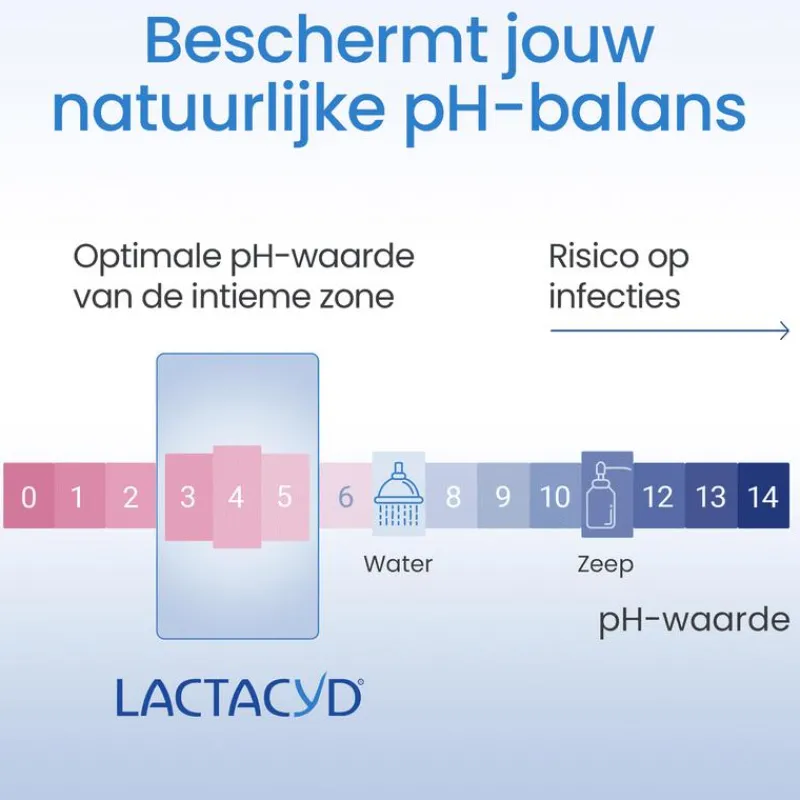 Beschermt jouw natuurlijke pH-balans

Optimale pH-waarde van de intieme zone

Risico op infecties

0 1 2 3 4 5 6 8 9 10 12 13 14

Water

Zeep

pH-waarde

LACTACYD